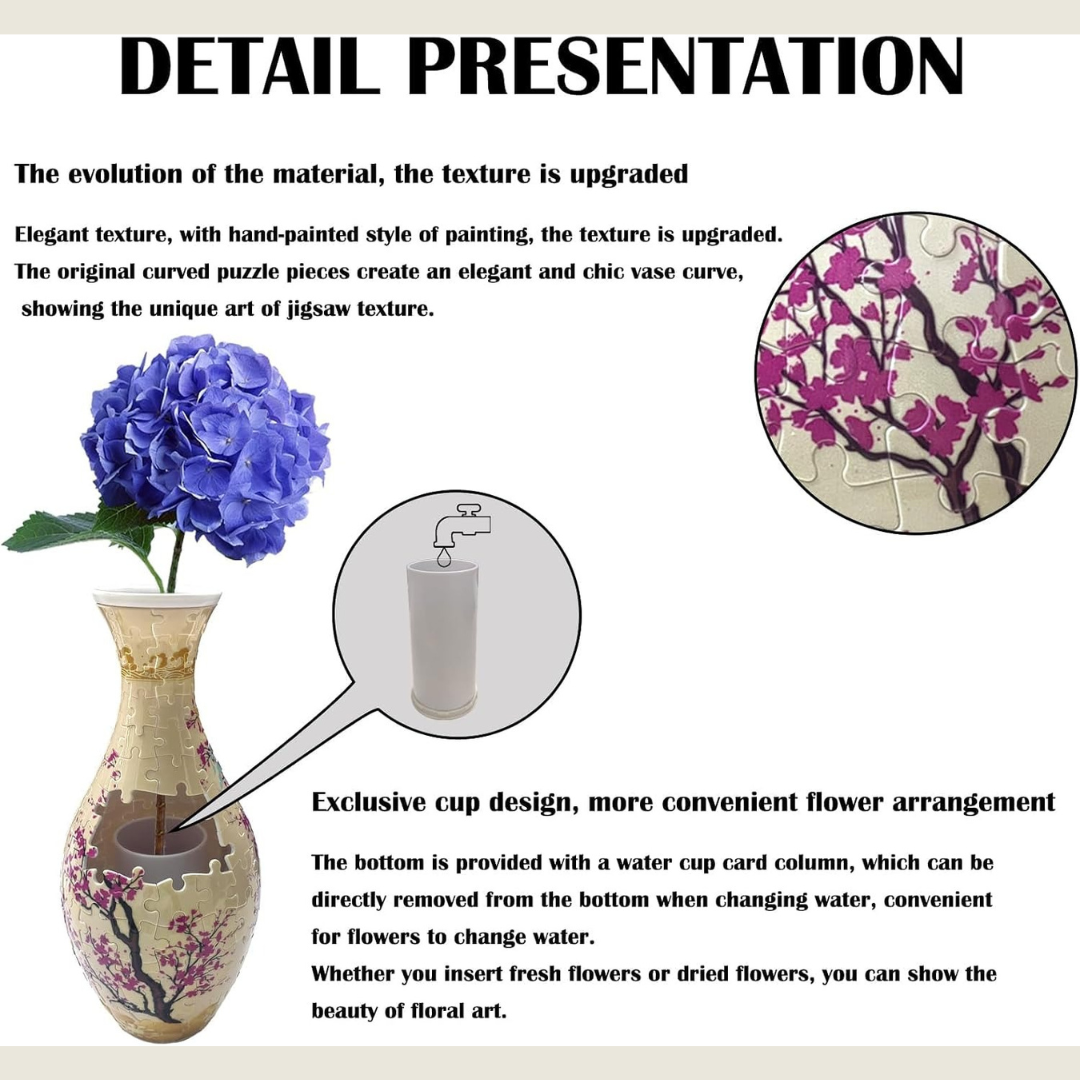 DETAIL PRESENTATION

The evolution of the material, the texture is upgraded

Elegant texture, with hand-painted style of painting, the texture is upgraded. The original curved puzzle pieces create an elegant and chic vase curve, showing the unique art of jigsaw texture.

Exclusive cup design, more convenient flower arrangement

The bottom is provided with a water cup card column, which can be directly removed from the bottom when changing water, convenient for flowers to change water.
Whether you insert fresh flowers or dried flowers, you can show the beauty of floral art.